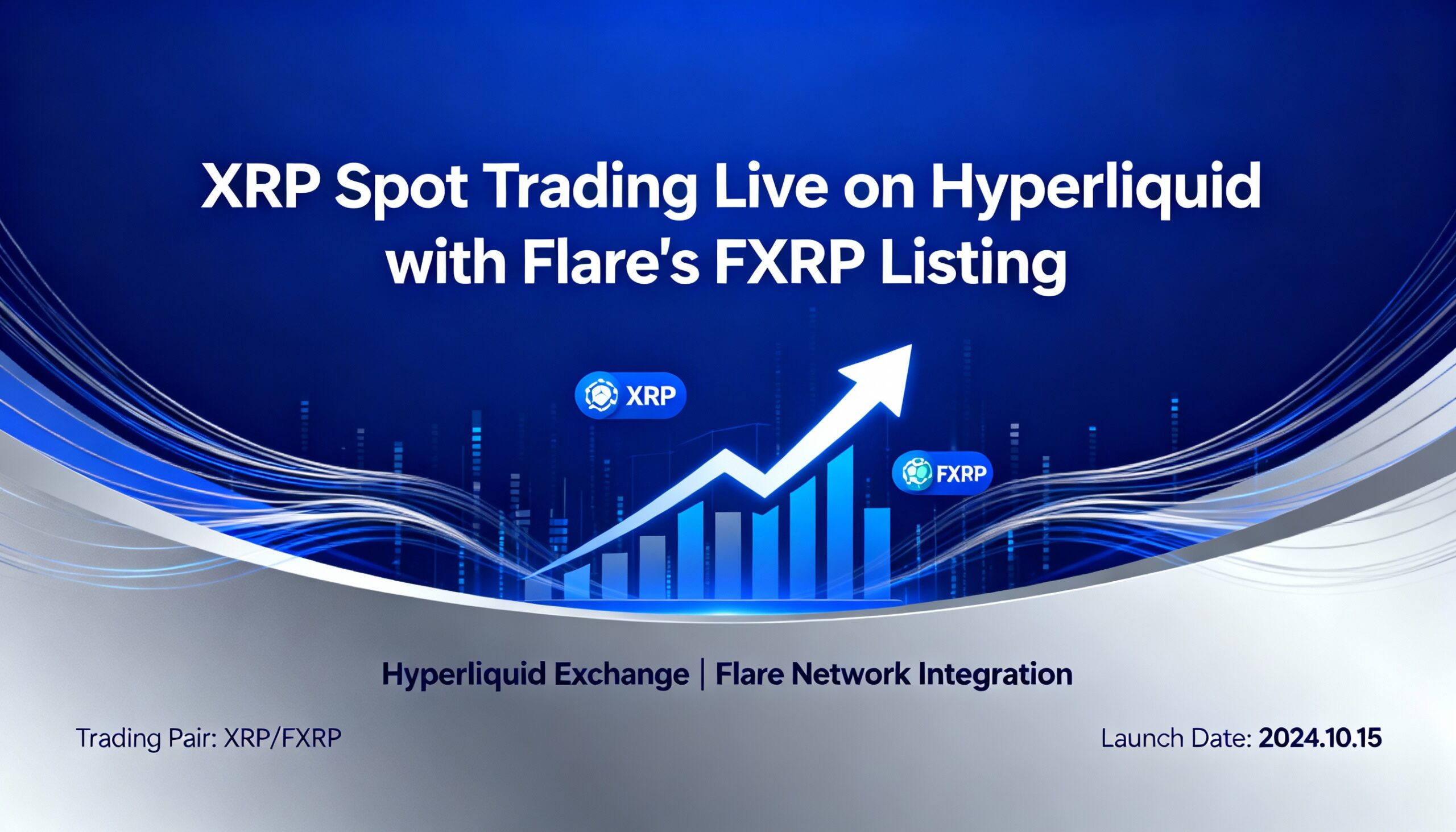 XRP Spot Trading Live on Hyperliquid with Flare's FXRP Listing

XRP

FXRP

Hyperliquid Exchange | Flare Network Integration

Trading Pair: XRP/FXRP

Launch Date: 2024.10.15